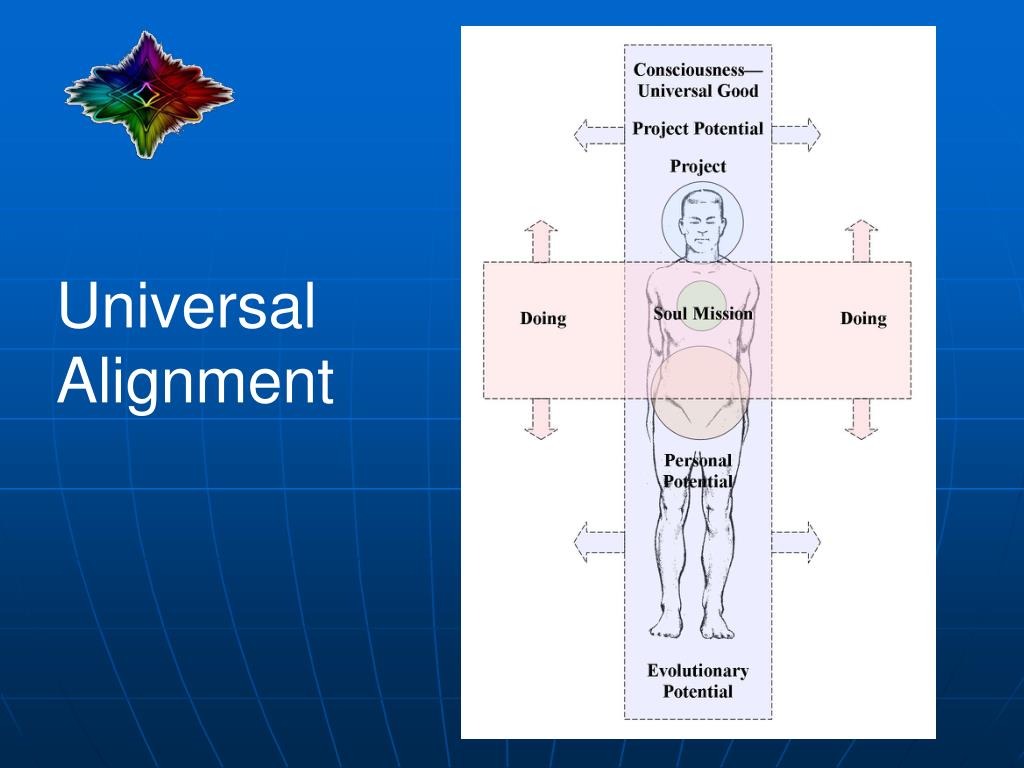 Universal Alignment

Consciousness—
Universal Good

Project Potential

Project

Doing

Soul Mission

Doing

Personal
Potential

Evolutionary
Potential